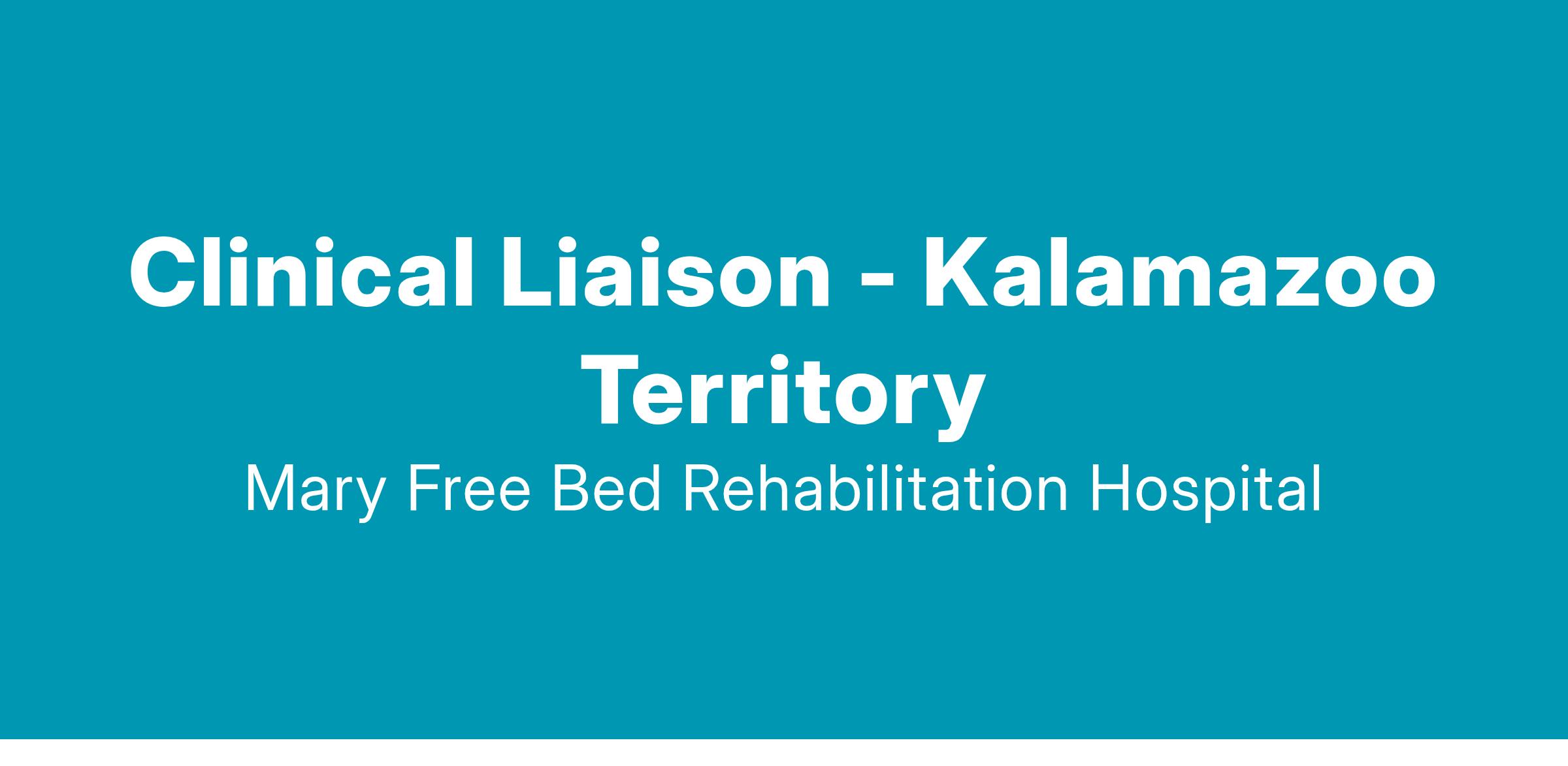 Clinical Liaison - Kalamazoo Territory

Mary Free Bed Rehabilitation Hospital